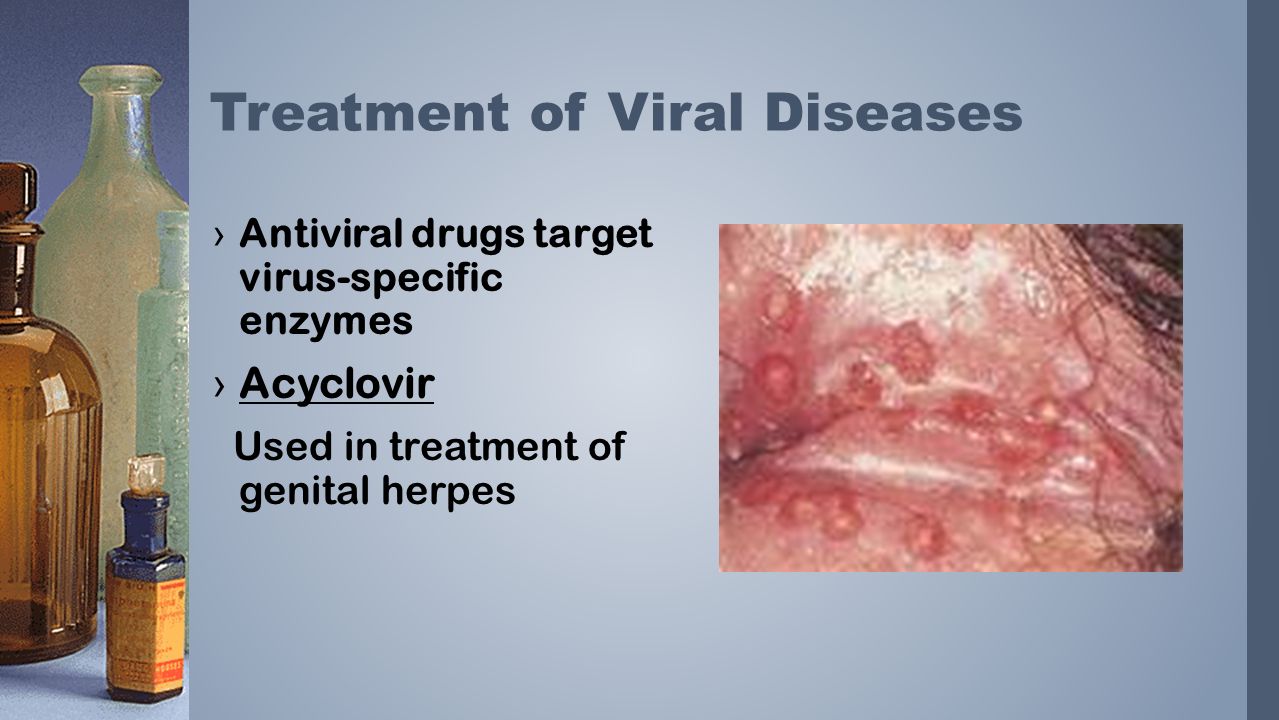 Treatment of Viral Diseases

› Antiviral drugs target virus-specific enzymes

› Acyclovir

Used in treatment of genital herpes